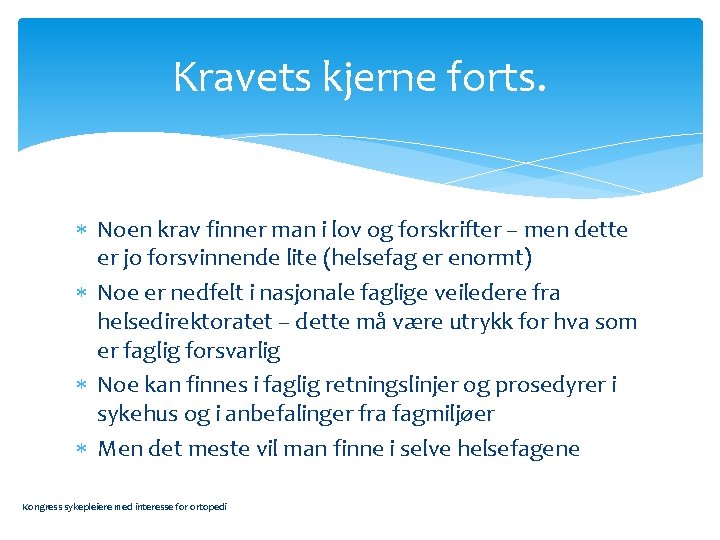 Kravets kjerne forts.

∗ Noen krav finner man i lov og forskrifter – men dette er jo forsvinnende lite (helsefag er enormt)
∗ Noe er nedfelt i nasjonale faglige veiledere fra helsedirektoratet – dette må være utrykk for hva som er faglig forsvarlig
∗ Noe kan finnes i faglig retningslinjer og prosedyrer i sykehus og i anbefalinger fra fagmiljøer
∗ Men det meste vil man finne i selve helsefagene

Kongress sykepleiere med interesse for ortopedi